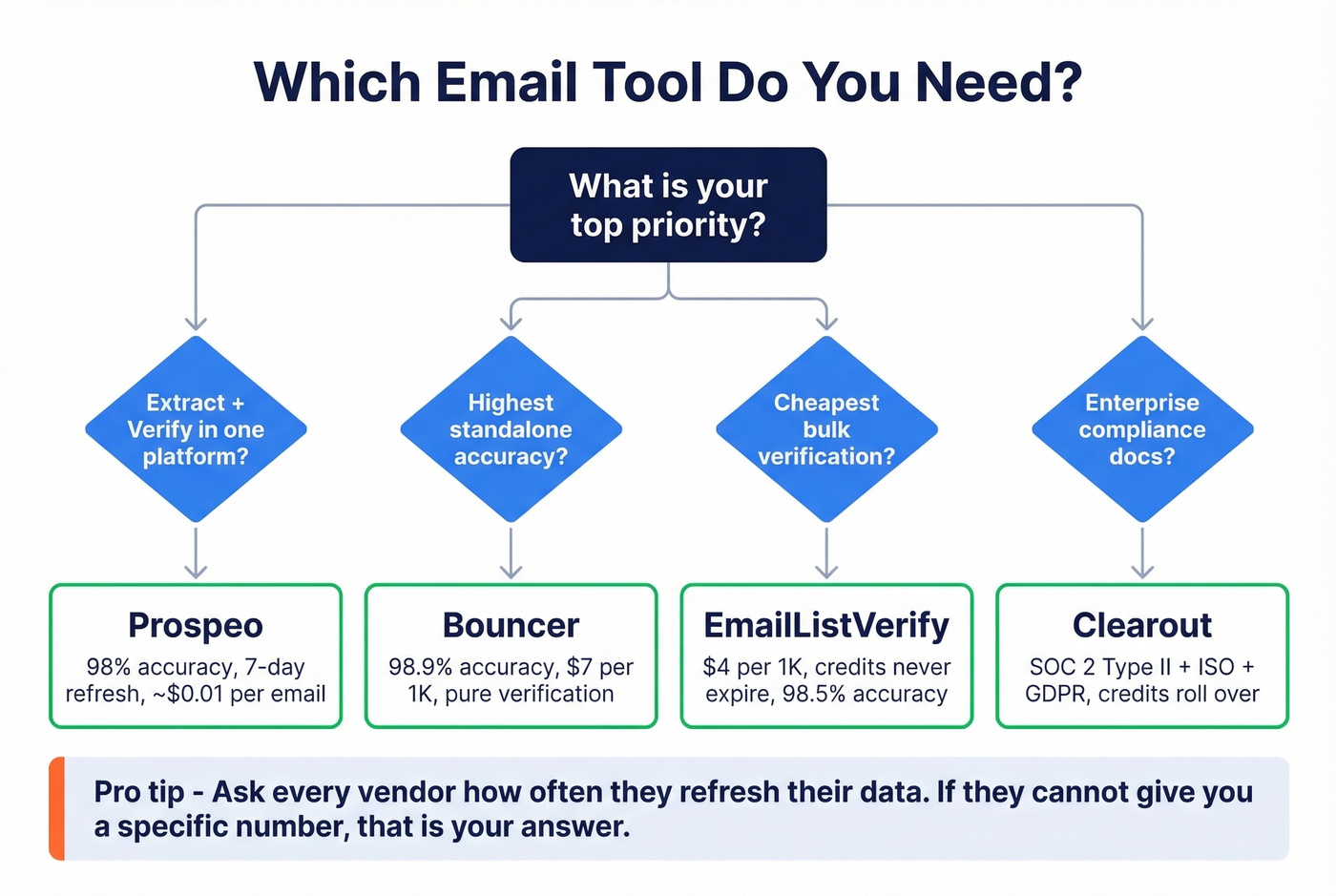 Which Email Tool Do You Need?

What is your top priority?

Extract + Verify in one platform?

Highest standalone accuracy?

Cheapest bulk verification?

Enterprise compliance docs?

Prospeo
98% accuracy, 7-day refresh, ~$0.01 per email

Bouncer
98.9% accuracy, $7 per 1K, pure verification

EmailListVerify
$4 per 1K, credits never expire, 98.5% accuracy

Clearout
SOC 2 Type II + ISO + GDPR, credits roll over

Pro tip - Ask every vendor how often they refresh their data. If they cannot give you a specific number, that is your answer.